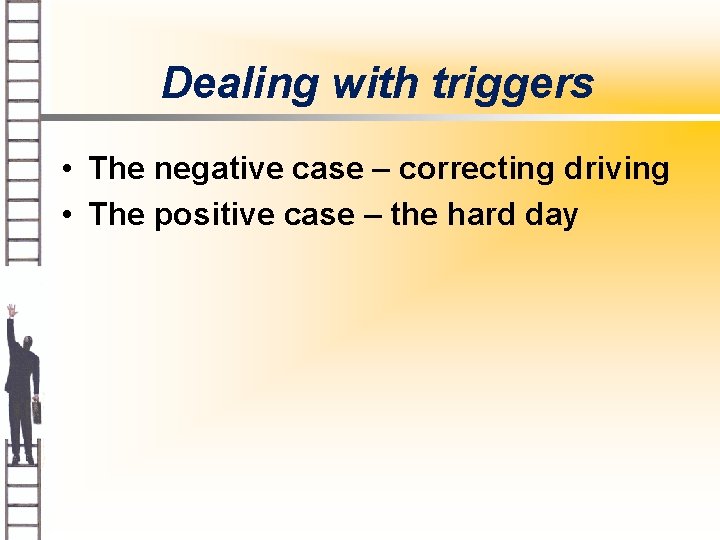 Dealing with triggers

• The negative case – correcting driving
• The positive case – the hard day